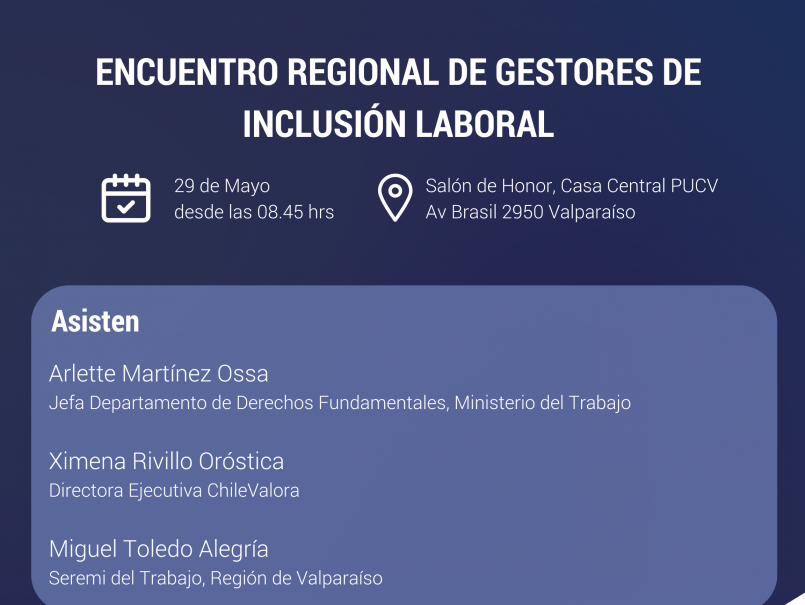 ENCUENTRO REGIONAL DE GESTORES DE INCLUSIÓN LABORAL

29 de Mayo
desde las 08.45 hrs

Salón de Honor, Casa Central PUCV
Av Brasil 2950 Valparaíso

Asisten

Arlette Martínez Ossa
Jefa Departamento de Derechos Fundamentales, Ministerio del Trabajo

Ximena Rivillo Oróstica
Directora Ejecutiva ChileValora

Miguel Toledo Alegría
Seremi del Trabajo, Región de Valparaíso